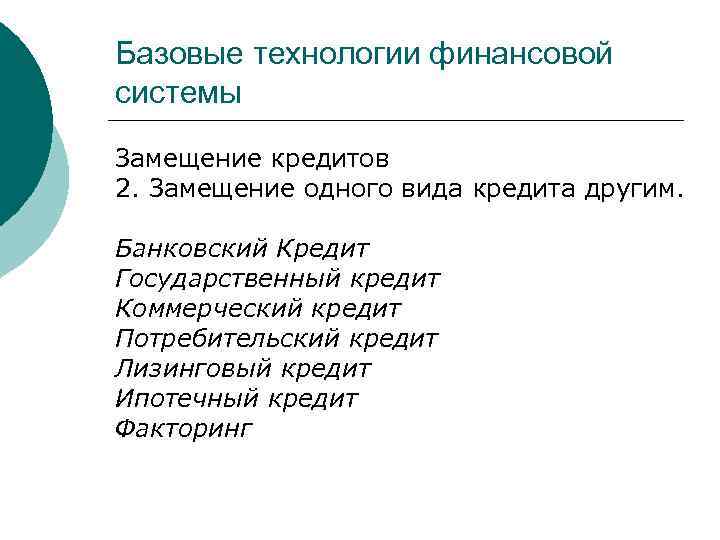 Базовые технологии финансовой системы

Замещение кредитов
2. Замещение одного вида кредита другим.

Банковский Кредит
Государственный кредит
Коммерческий кредит
Потребительский кредит
Лизинговый кредит
Ипотечный кредит
Факторинг